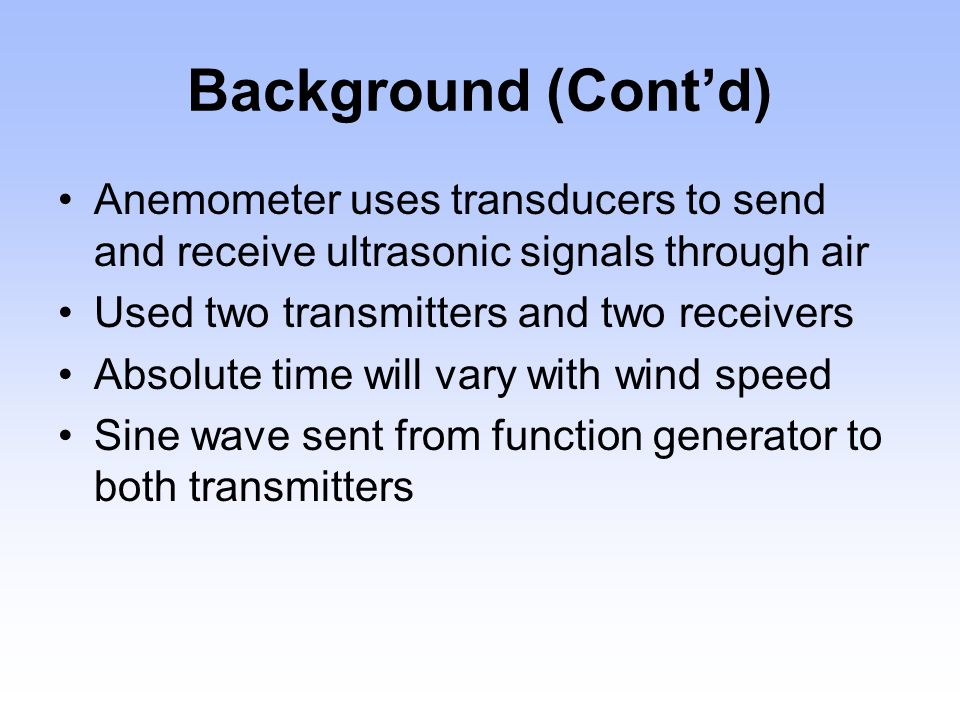 Background (Cont’d)

• Anemometer uses transducers to send and receive ultrasonic signals through air
• Used two transmitters and two receivers
• Absolute time will vary with wind speed
• Sine wave sent from function generator to both transmitters